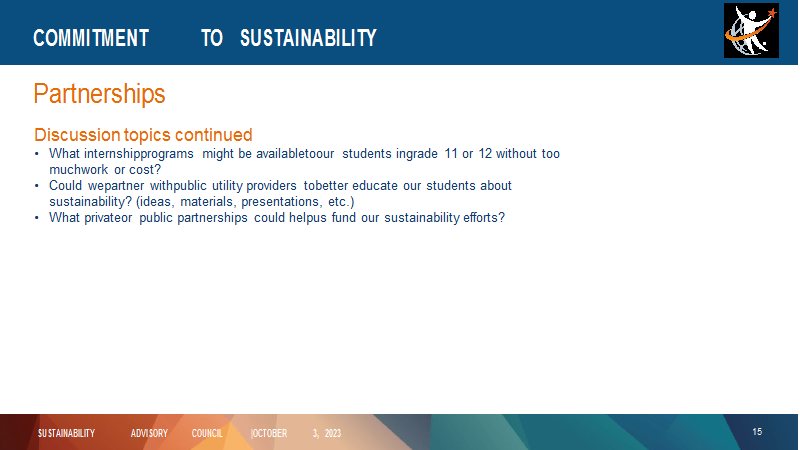 COMMITMENT TO SUSTAINABILITY

Partnerships

Discussion topics continued

• What internshipprograms might be availabletoour students ingrade 11 or 12 without too muchwork or cost?
• Could wepartner withpublic utility providers tobetter educate our students about sustainability? (ideas, materials, presentations, etc.)
• What privateor public partnerships could helpus fund our sustainability efforts?

SUSTAINABILITY ADVISORY COUNCIL |OCTOBER 3, 2023

15